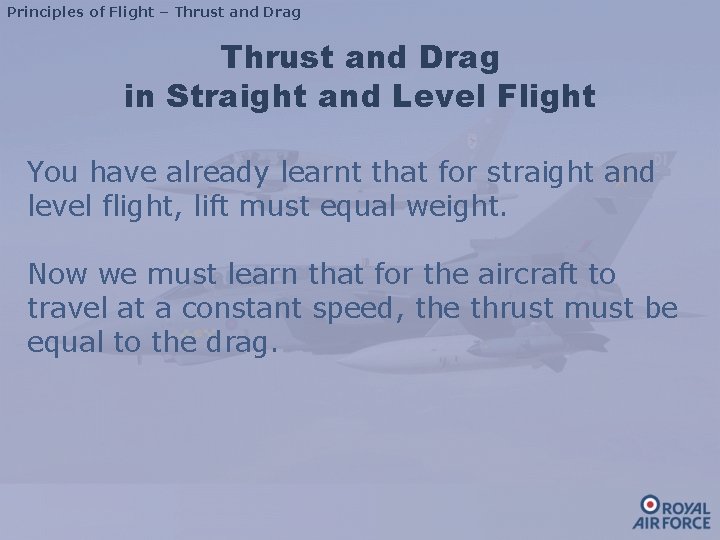 Principles of Flight – Thrust and Drag

Thrust and Drag
in Straight and Level Flight

You have already learnt that for straight and level flight, lift must equal weight.

Now we must learn that for the aircraft to travel at a constant speed, the thrust must be equal to the drag.

ROYAL AIR FORCE